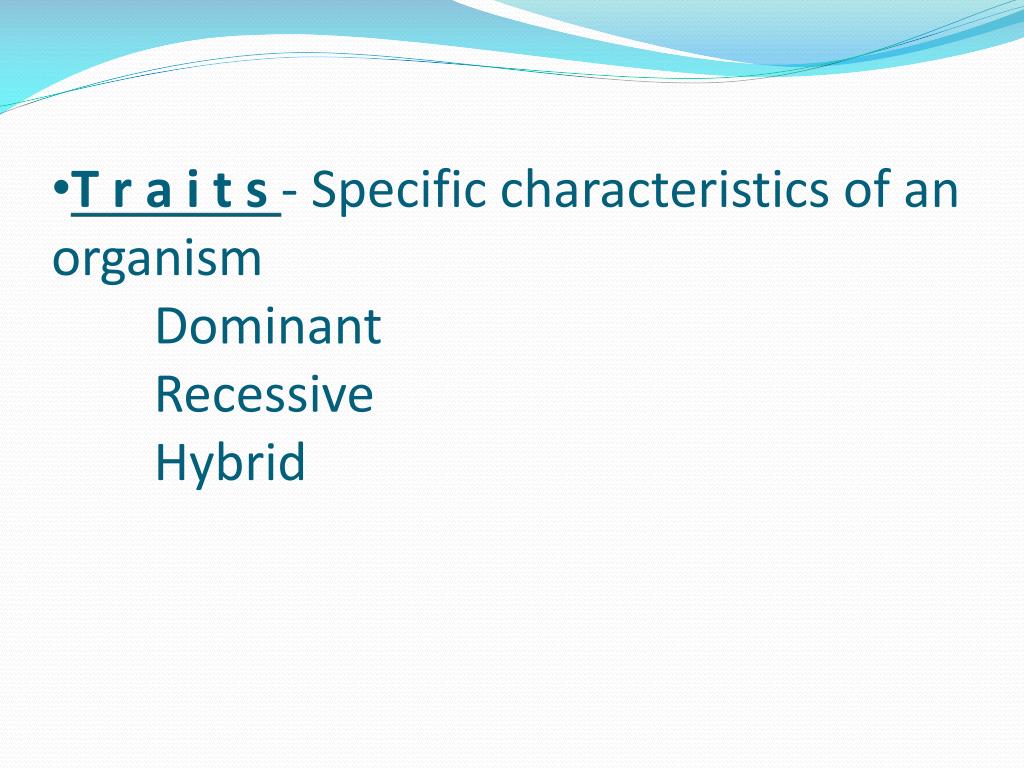 •T r a i t s - Specific characteristics of an organism

Dominant
Recessive
Hybrid